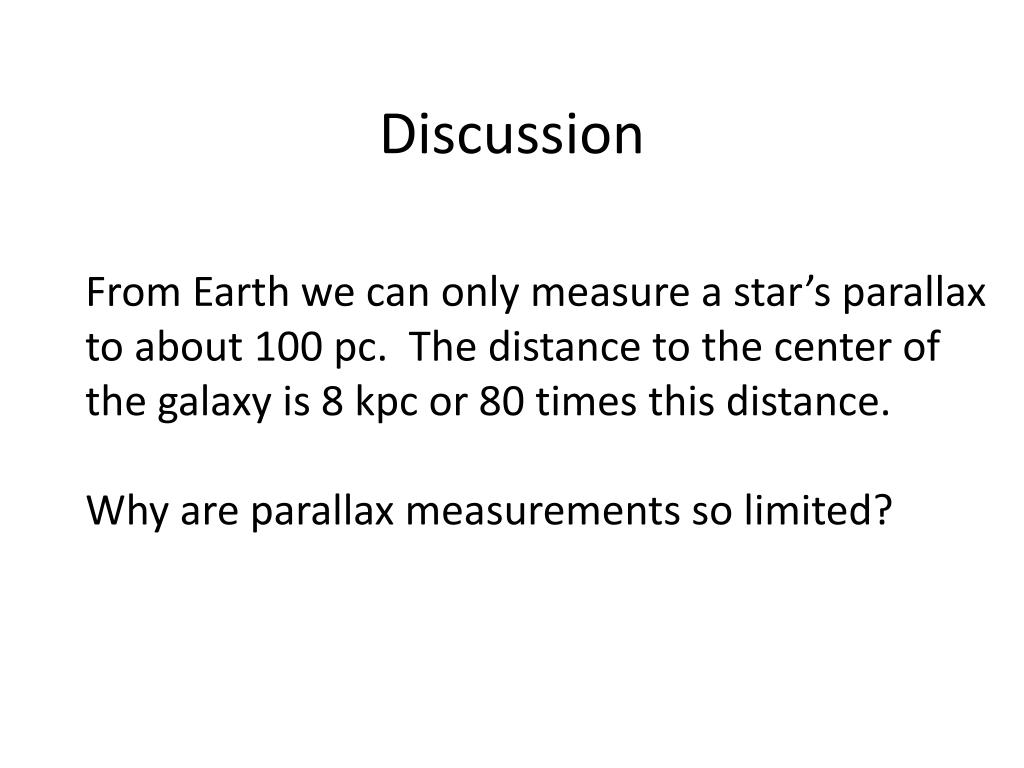 Discussion

From Earth we can only measure a star’s parallax to about 100 pc.  The distance to the center of the galaxy is 8 kpc or 80 times this distance.

Why are parallax measurements so limited?